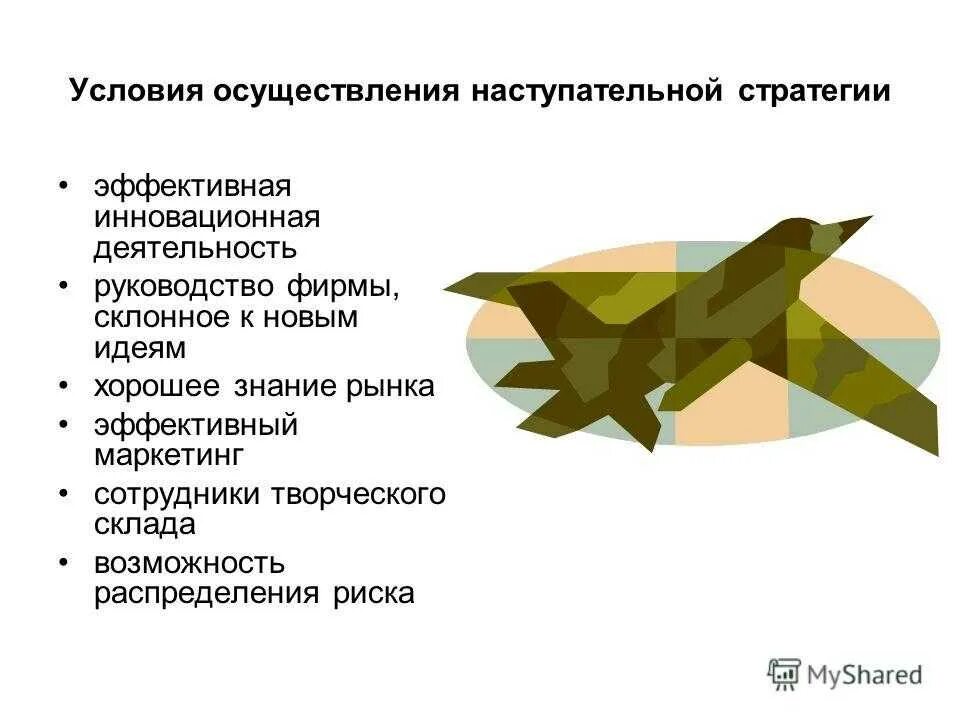 Условия осуществления наступательной стратегии

• эффективная инновационная деятельность
• руководство фирмы, склонное к новым идеям
• хорошее знание рынка
• эффективный маркетинг
• сотрудники творческого склада
• возможность распределения риска

MyShared